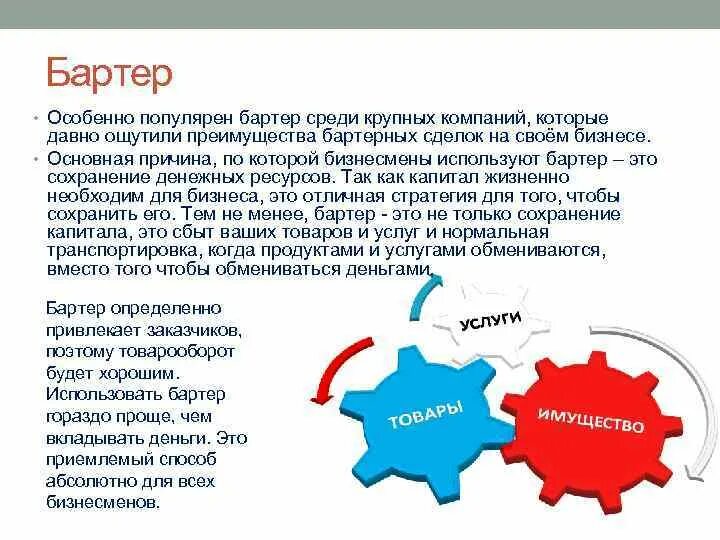 Бартер

• Особенно популярен бартер среди крупных компаний, которые давно ощутили преимущества бартерных сделок на своём бизнесе.

• Основная причина, по которой бизнесмены используют бартер – это сохранение денежных ресурсов. Так как капитал жизненно необходим для бизнеса, это отличная стратегия для того, чтобы сохранить его. Тем не менее, бартер - это не только сохранение капитала, это сбыт ваших товаров и услуг и нормальная транспортировка, когда продуктами и услугами обмениваются, вместо того чтобы обмениваться деньгами.

Бартер определенно привлекает заказчиков, поэтому товарооборот будет хорошим. Использовать бартер гораздо проще, чем вкладывать деньги. Это приемлемый способ абсолютно для всех бизнесменов.

УСЛУГИ

ТОВАРЫ

ИМУЩЕСТВО